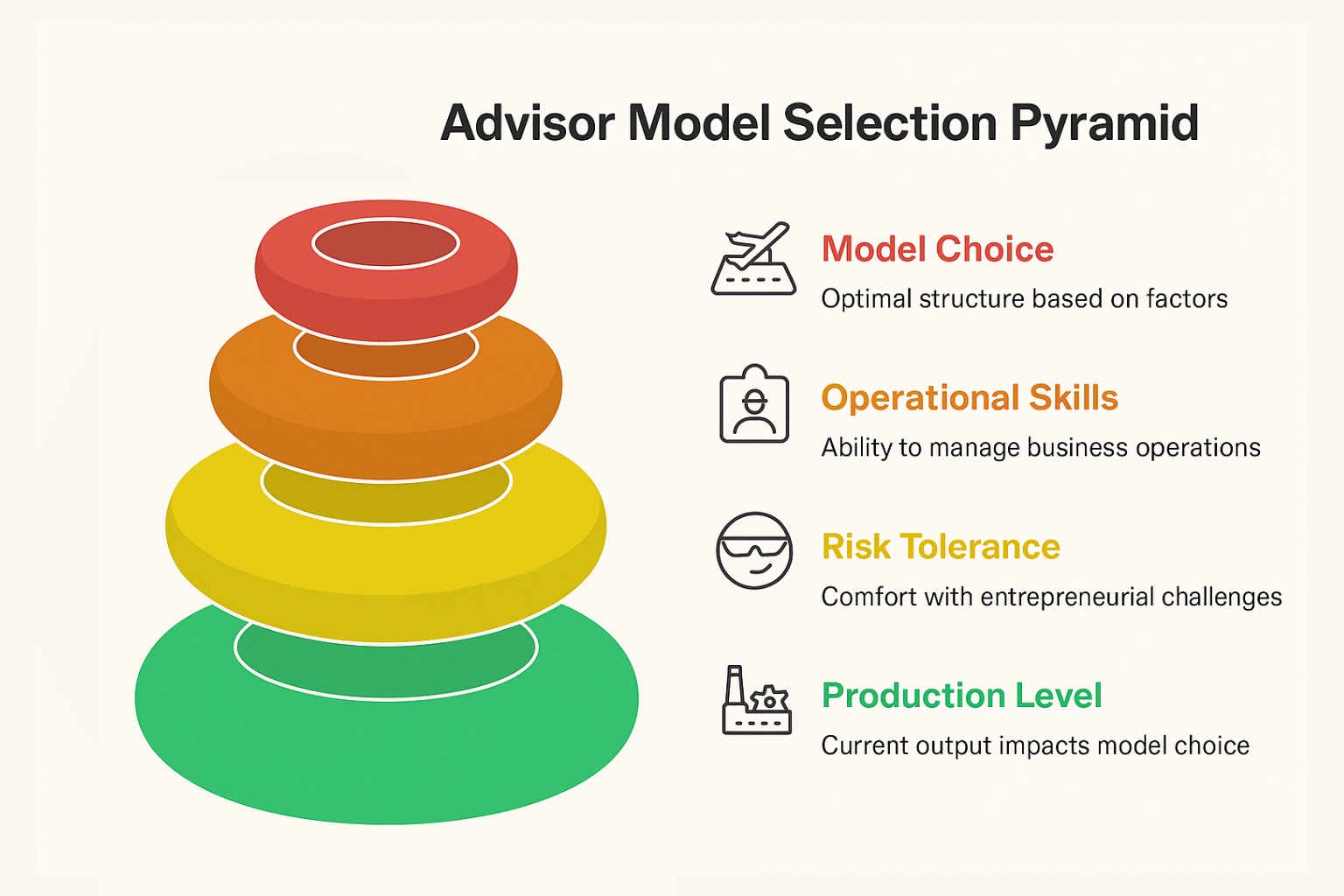 Advisor Model Selection Pyramid

Model Choice

Optimal structure based on factors

Operational Skills

Ability to manage business operations

Risk Tolerance

Comfort with entrepreneurial challenges

Production Level

Current output impacts model choice